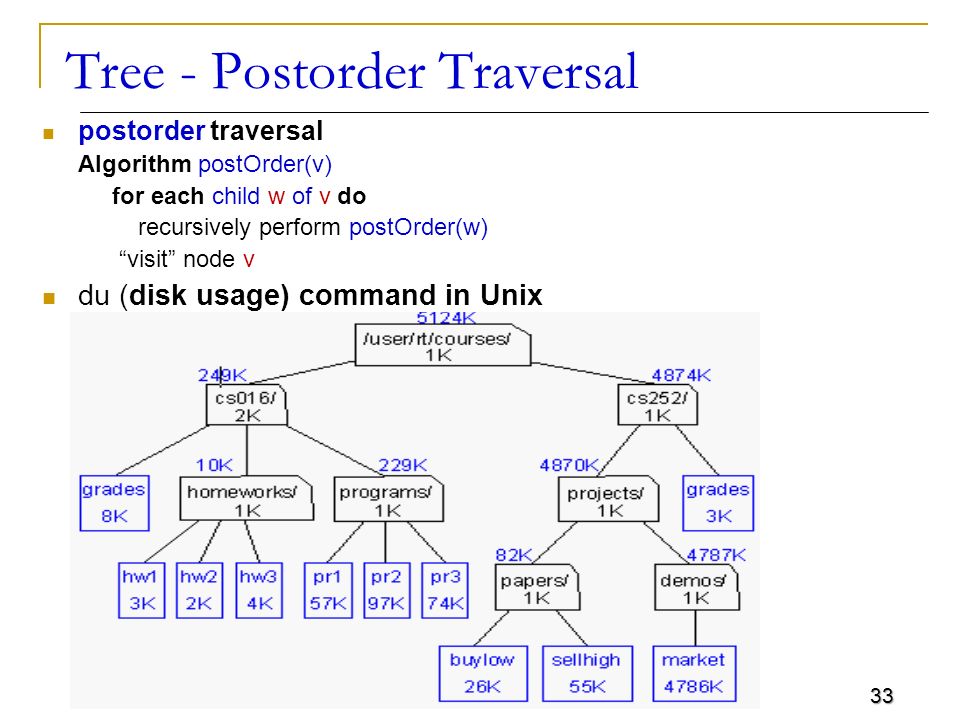 Tree - Postorder Traversal

postorder traversal
Algorithm postOrder(v)
for each child w of v do
recursively perform postOrder(w)
"visit" node v

du (disk usage) command in Unix

5124K
/user/rt/courses/
1K

249K
cs016/
2K

4874K
cs252/
1K

grades
8K

10K
homeworks/
1K

229K
programs/
1K

4870K
projects/
1K

grades
3K

hw1
3K

hw2
2K

hw3
4K

pr1
57K

pr2
97K

pr3
74K

82K
papers/
1K

4787K
demos/
1K

buylow
26K

sellhigh
55K

market
4786K

33